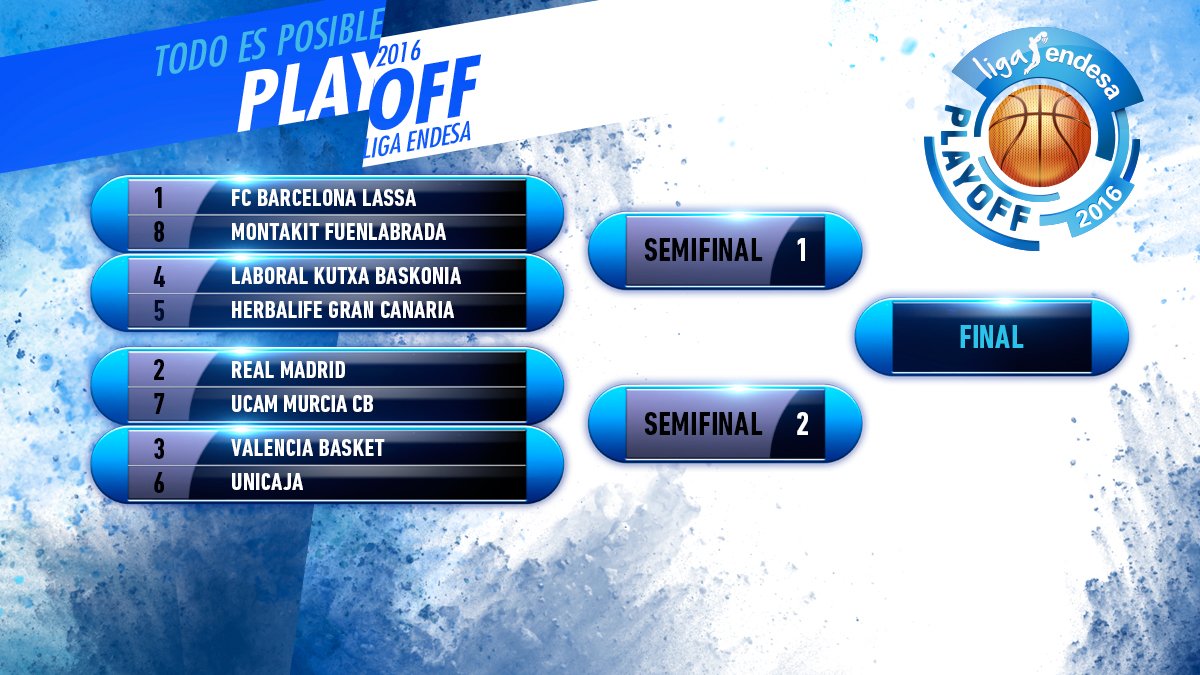 TODO ES POSIBLE
2016
PLAYOFF
LIGA ENDESA

liga endesa
PLAYOFF
2016

1 FC BARCELONA LASSA
8 MONTAKIT FUENLABRADA

4 LABORAL KUTXA BASKONIA
5 HERBALIFE GRAN CANARIA

2 REAL MADRID
7 UCAM MURCIA CB

3 VALENCIA BASKET
6 UNICAJA

SEMIFINAL 1

SEMIFINAL 2

FINAL